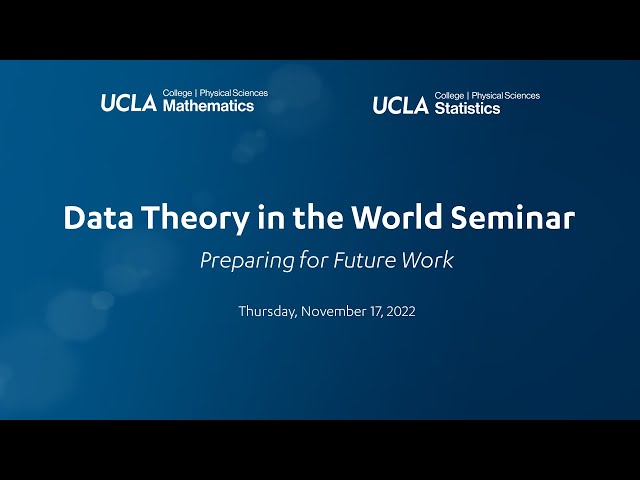 UCLA College | Physical Sciences Mathematics

UCLA College | Physical Sciences Statistics

Data Theory in the World Seminar

Preparing for Future Work

Thursday, November 17, 2022